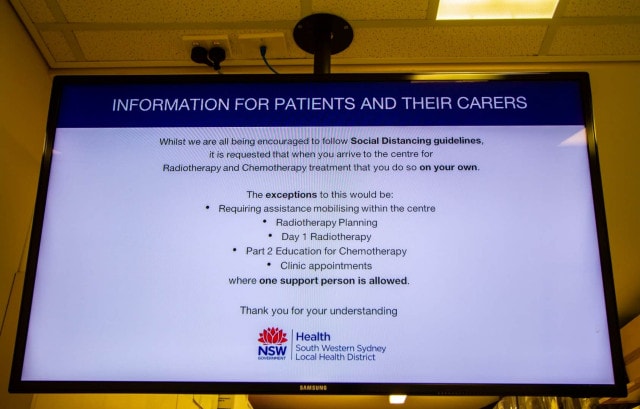 INFORMATION FOR PATIENTS AND THEIR CARERS

Whilst we are all being encouraged to follow Social Distancing guidelines, it is requested that when you arrive to the centre for Radiotherapy and Chemotherapy treatment that you do so on your own.

The exceptions to this would be:
• Requiring assistance mobilising within the centre
• Radiotherapy Planning
• Day 1 Radiotherapy
• Part 2 Education for Chemotherapy
• Clinic appointments
where one support person is allowed.

Thank you for your understanding

NSW GOVERNMENT Health South Western Sydney Local Health District

SAMSUNG